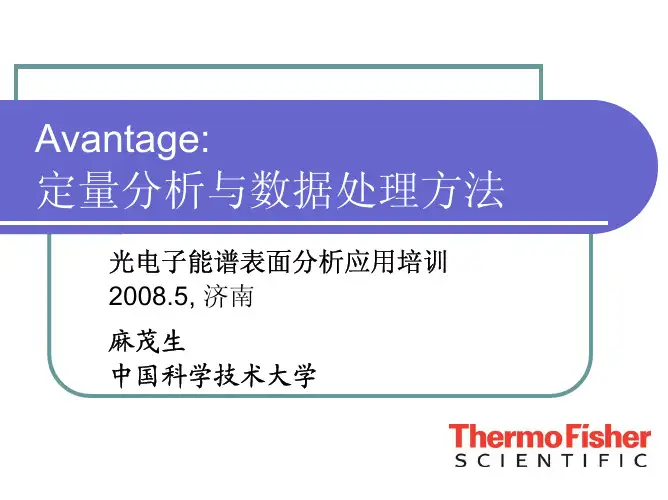 Avantage:
定量分析与数据处理方法

光电子能谱表面分析应用培训
2008.5, 济南

麻茂生
中国科学技术大学

ThermoFisher
SCIENTIFIC